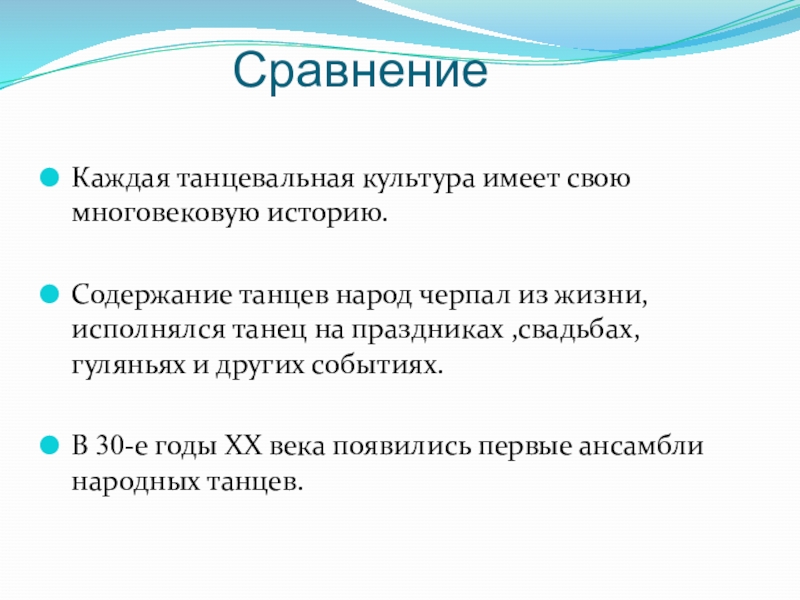 Сравнение

Каждая танцевальная культура имеет свою многовековую историю.

Содержание танцев народ черпал из жизни, исполнялся танец на праздниках ,свадьбах, гуляньях и других событиях.

В 30-е годы XX века появились первые ансамбли народных танцев.